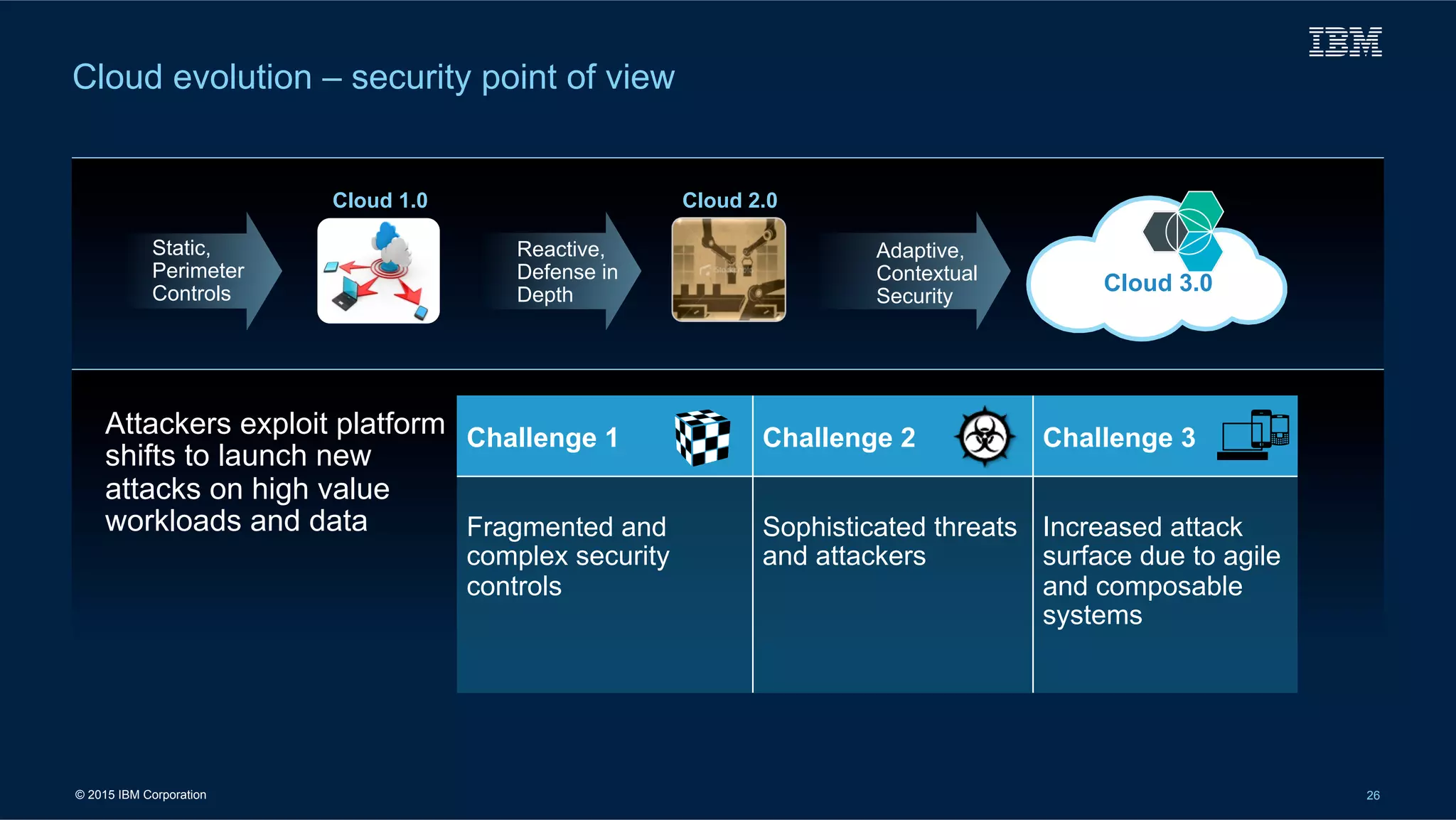 IBM

Cloud evolution – security point of view

Static, Perimeter Controls

Cloud 1.0

Reactive, Defense in Depth

Cloud 2.0

Adaptive, Contextual Security

Cloud 3.0

Attackers exploit platform shifts to launch new attacks on high value workloads and data

| Challenge 1 | Challenge 2 | Challenge 3 |
|---|---|---|
| Fragmented and complex security controls | Sophisticated threats and attackers | Increased attack surface due to agile and composable systems |

© 2015 IBM Corporation

26